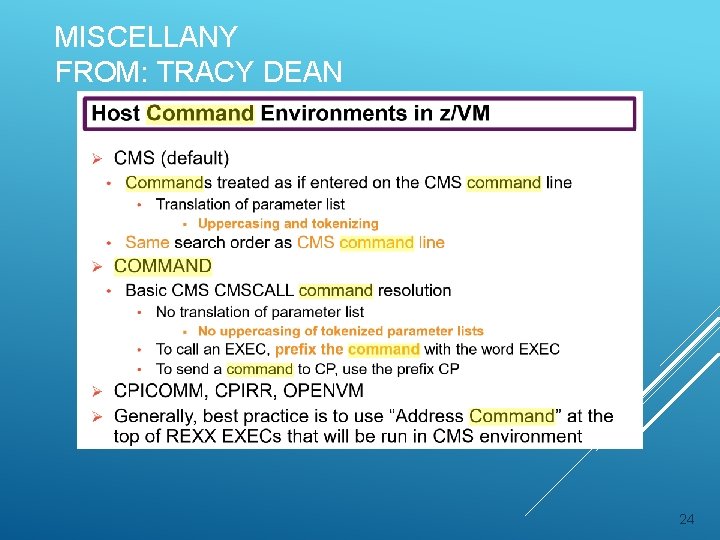 MISCELLANY
FROM: TRACY DEAN

Host Command Environments in z/VM

➢ CMS (default)
• Commands treated as if entered on the CMS command line
• Translation of parameter list
▪ Uppercasing and tokenizing
• Same search order as CMS command line
➢ COMMAND
• Basic CMS CMSCALL command resolution
• No translation of parameter list
▪ No uppercasing of tokenized parameter lists
• To call an EXEC, prefix the command with the word EXEC
• To send a command to CP, use the prefix CP
➢ CPICOMM, CPIRR, OPENVM
➢ Generally, best practice is to use "Address Command" at the top of REXX EXECs that will be run in CMS environment

24